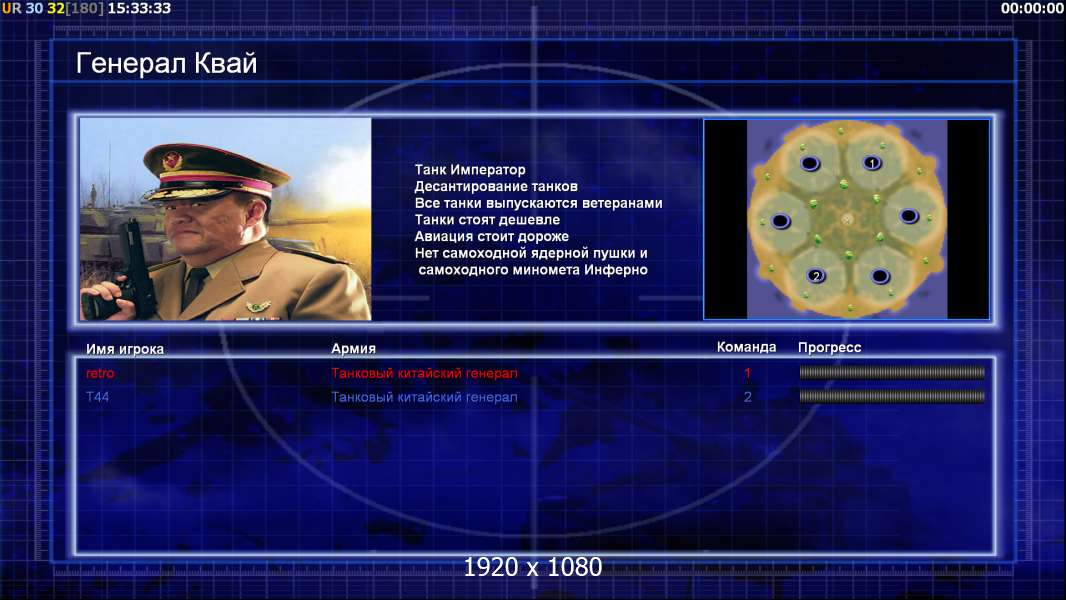 UR 30 32[180] 15:33:33
00:00:00

Генерал Квай

Танк Император
Десантирование танков
Все танки выпускаются ветеранами
Танки стоят дешевле
Авиация стоит дороже
Нет самоходной ядерной пушки и самоходного миномета Инферно

1
2

| Имя игрока | Армия | Команда | Прогресс |
|---|---|---|---|
| retro | Танковый китайский генерал | 1 | |
| T44 | Танковый китайский генерал | 2 | |

1920 x 1080